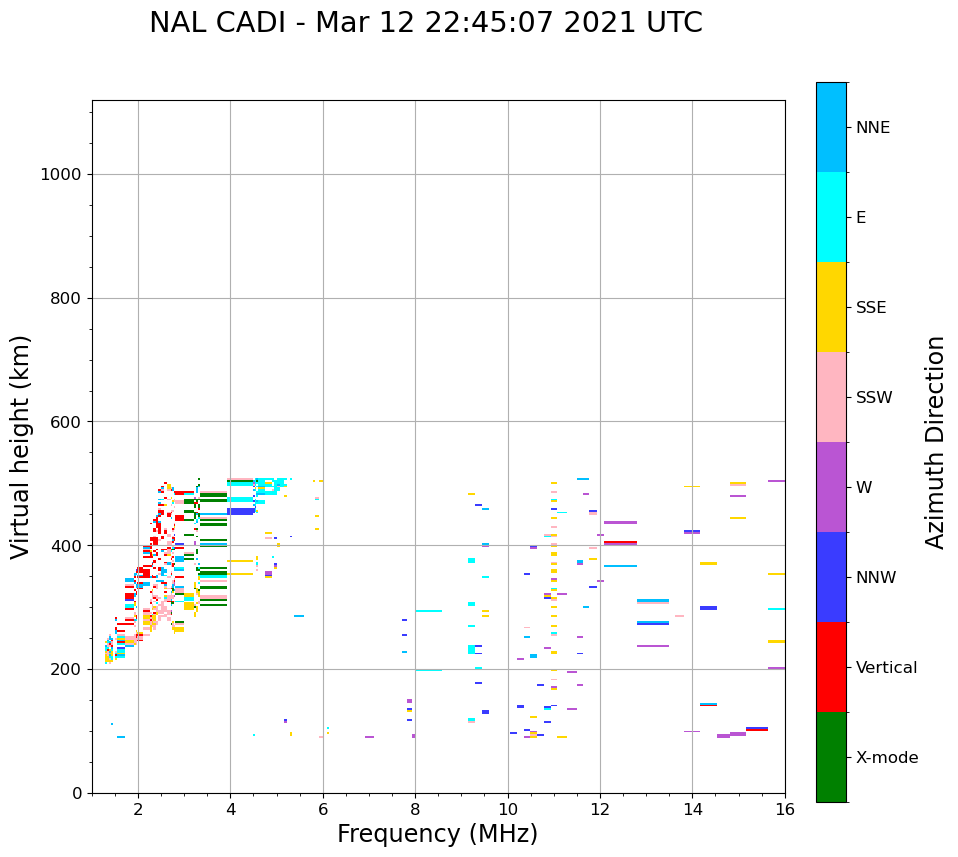 NAL CADI - Mar 12 22:45:07 2021 UTC

Virtual height (km)

1000
800
600
400
200
0

2
4
6
8
10
12
14
16

Frequency (MHz)

NNE
E
SSE
SSW
W
NNW
Vertical
X-mode

Azimuth Direction